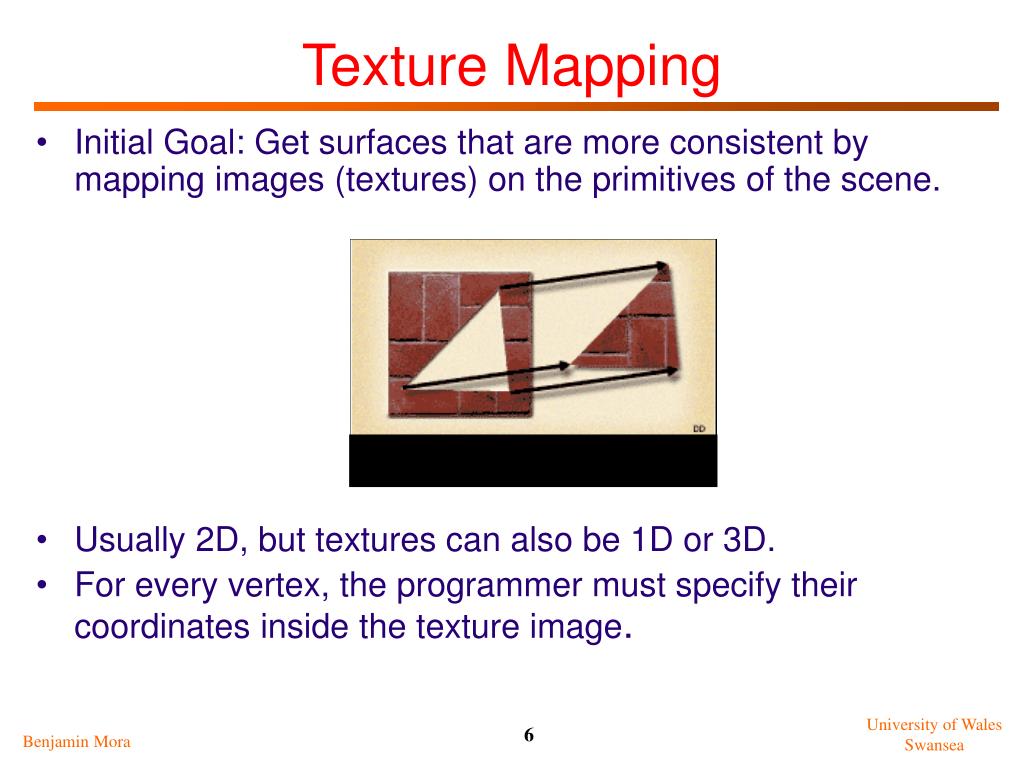 Texture Mapping

• Initial Goal: Get surfaces that are more consistent by mapping images (textures) on the primitives of the scene.

DD

• Usually 2D, but textures can also be 1D or 3D.
• For every vertex, the programmer must specify their coordinates inside the texture image.

Benjamin Mora

6

University of Wales
Swansea